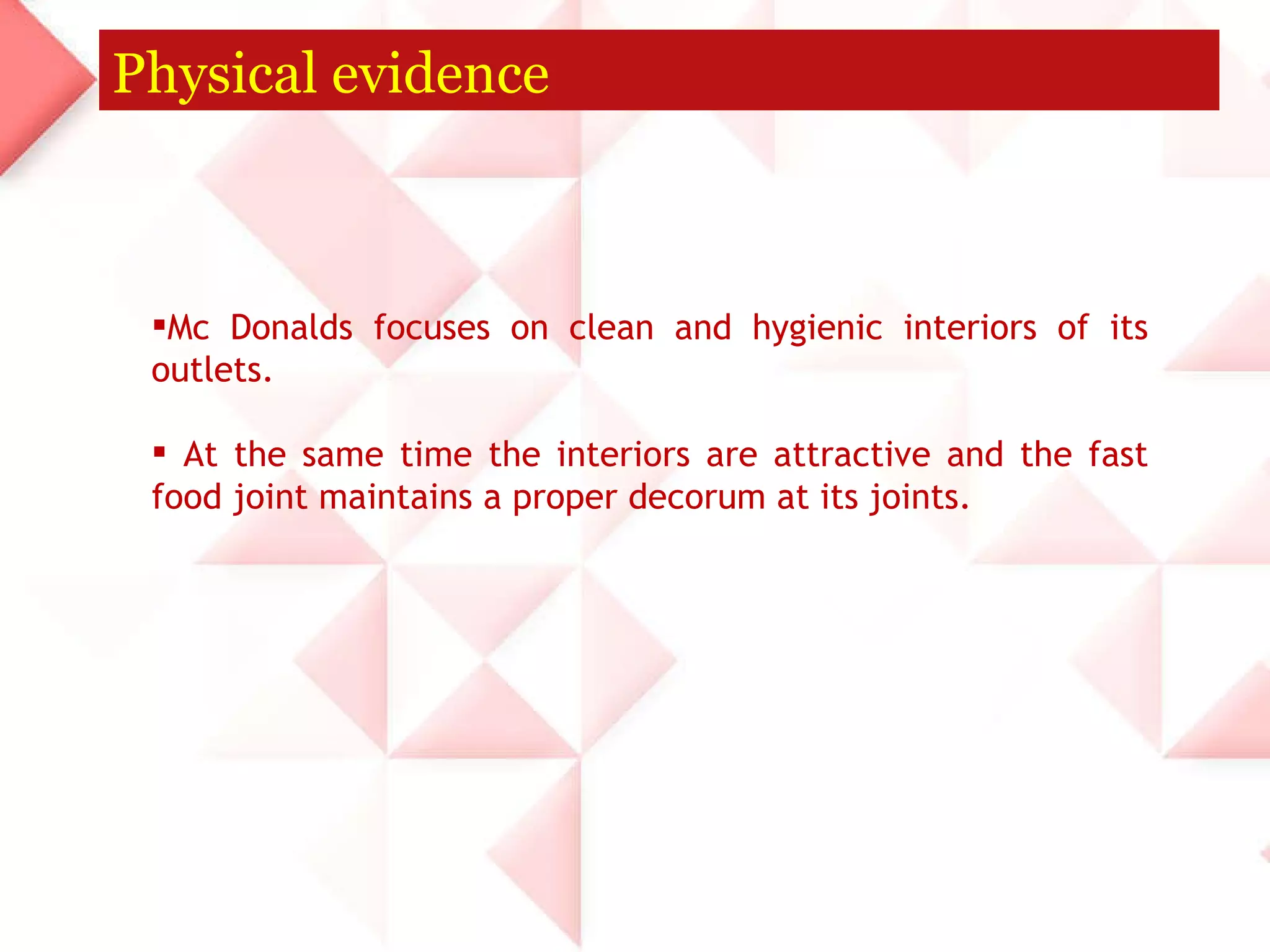 Physical evidence

▪Mc Donalds focuses on clean and hygienic interiors of its outlets.

▪ At the same time the interiors are attractive and the fast food joint maintains a proper decorum at its joints.